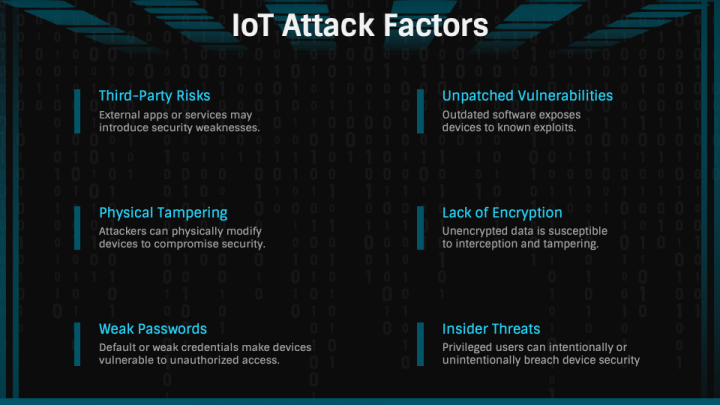 IoT Attack Factors

Third-Party Risks
External apps or services may introduce security weaknesses.

Physical Tampering
Attackers can physically modify devices to compromise security.

Weak Passwords
Default or weak credentials make devices vulnerable to unauthorized access.

Unpatched Vulnerabilities
Outdated software exposes devices to known exploits.

Lack of Encryption
Unencrypted data is susceptible to interception and tampering.

Insider Threats
Privileged users can intentionally or unintentionally breach device security